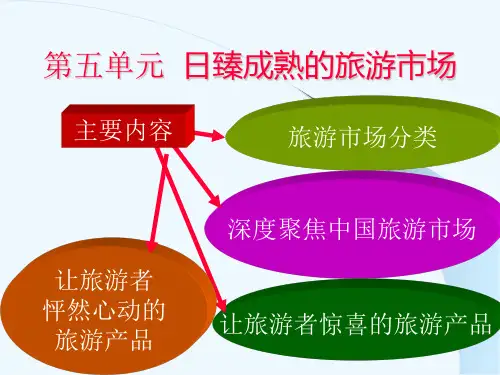 第五单元 日臻成熟的旅游市场

主要内容

旅游市场分类

深度聚焦中国旅游市场

让旅游者怦然心动的旅游产品

让旅游者惊喜的旅游产品